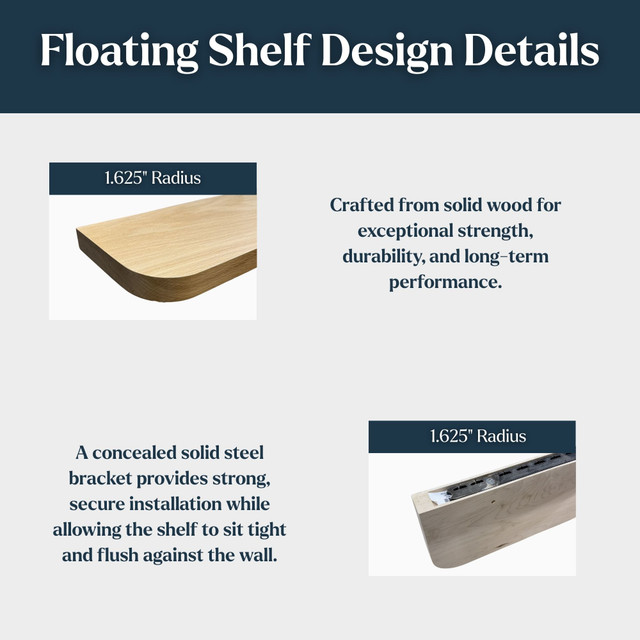 Floating Shelf Design Details

1.625" Radius

Crafted from solid wood for exceptional strength, durability, and long-term performance.

A concealed solid steel bracket provides strong, secure installation while allowing the shelf to sit tight and flush against the wall.

1.625" Radius